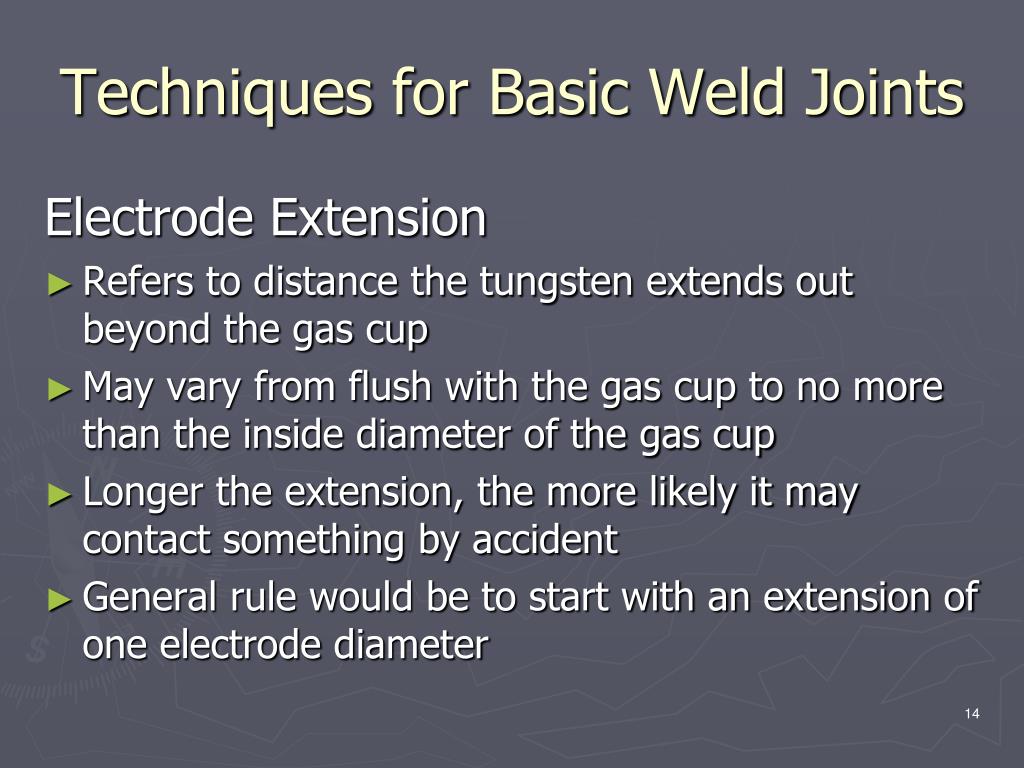 Techniques for Basic Weld Joints

Electrode Extension

► Refers to distance the tungsten extends out beyond the gas cup
► May vary from flush with the gas cup to no more than the inside diameter of the gas cup
► Longer the extension, the more likely it may contact something by accident
► General rule would be to start with an extension of one electrode diameter

14